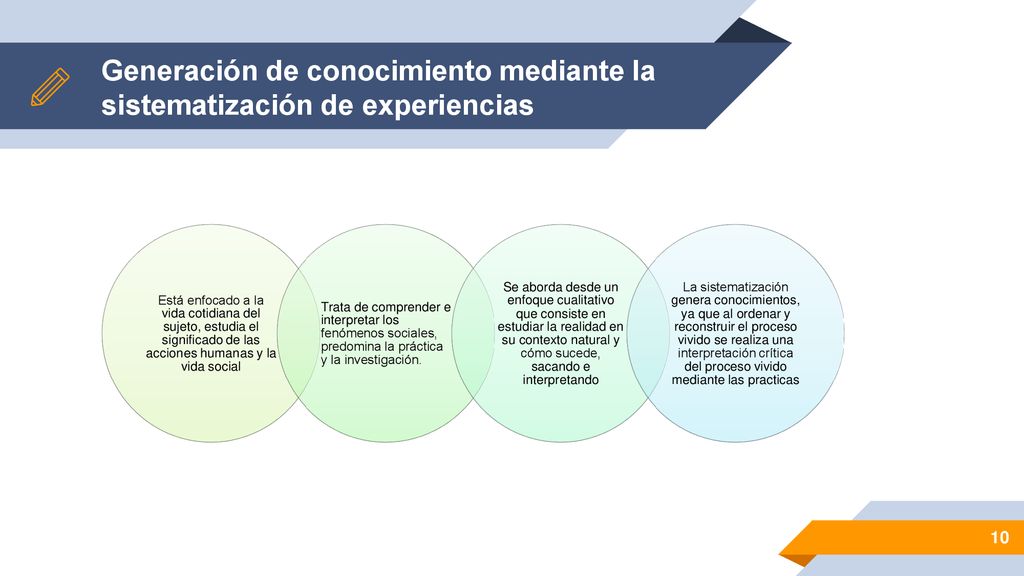 Generación de conocimiento mediante la sistematización de experiencias

Está enfocado a la vida cotidiana del sujeto, estudia el significado de las acciones humanas y la vida social

Trata de comprender e interpretar los fenómenos sociales, predomina la práctica y la investigación.

Se aborda desde un enfoque cualitativo que consiste en estudiar la realidad en su contexto natural y cómo sucede, sacando e interpretando

La sistematización genera conocimientos, ya que al ordenar y reconstruir el proceso vivido se realiza una interpretación crítica del proceso vivido mediante las practicas

10